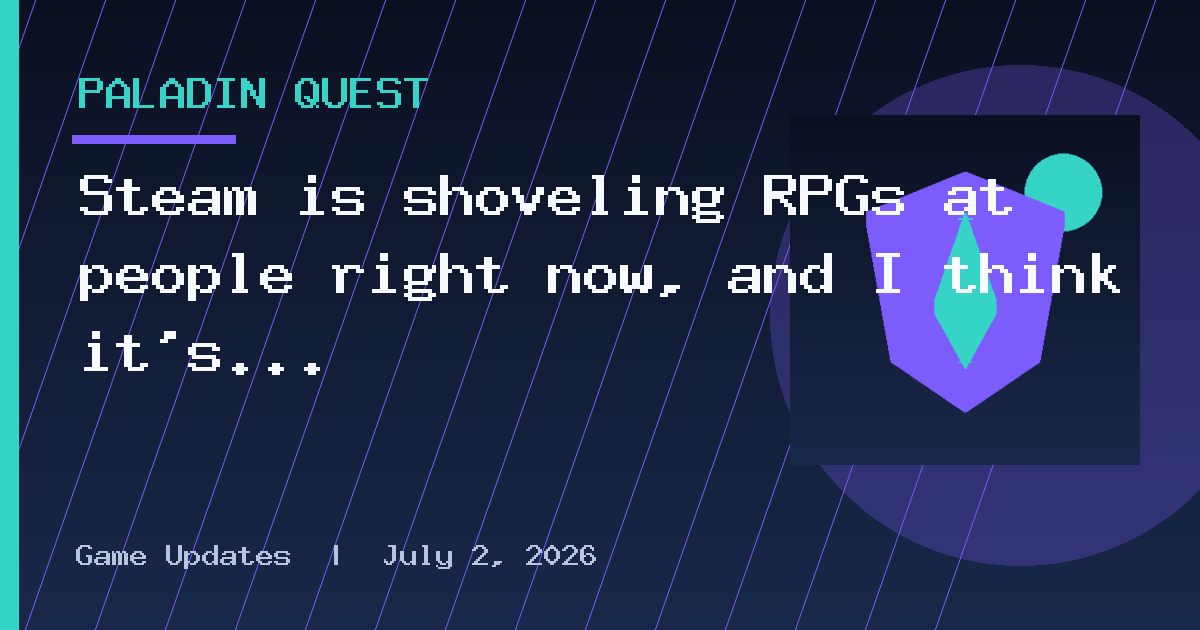 PALADIN QUEST

Steam is shoveling RPGs at people right now, and I think it's...

Game Updates | July 2, 2026